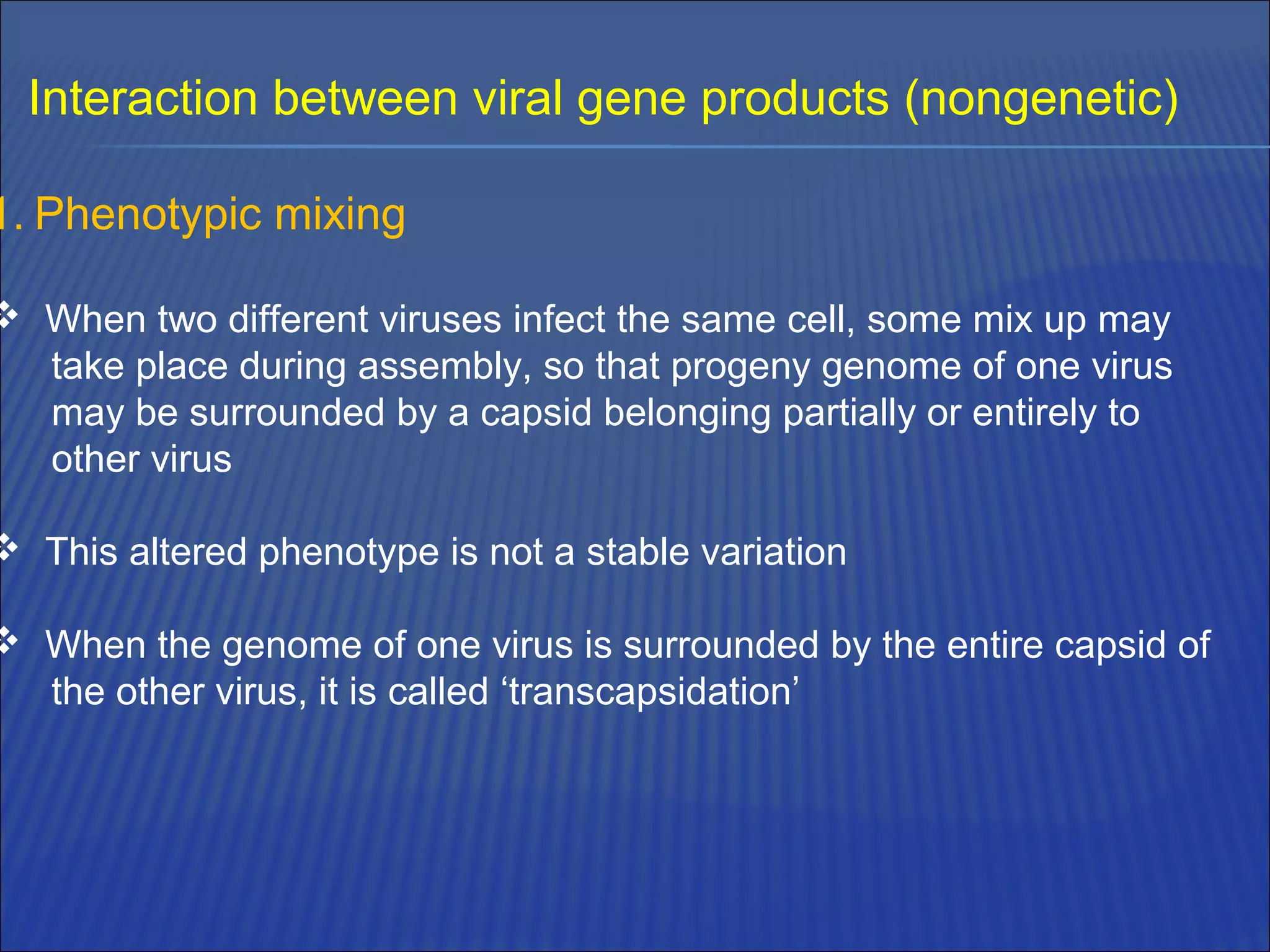 Interaction between viral gene products (nongenetic)

1. Phenotypic mixing

❖ When two different viruses infect the same cell, some mix up may take place during assembly, so that progeny genome of one virus may be surrounded by a capsid belonging partially or entirely to other virus

❖ This altered phenotype is not a stable variation

❖ When the genome of one virus is surrounded by the entire capsid of the other virus, it is called ‘transcapsidation’